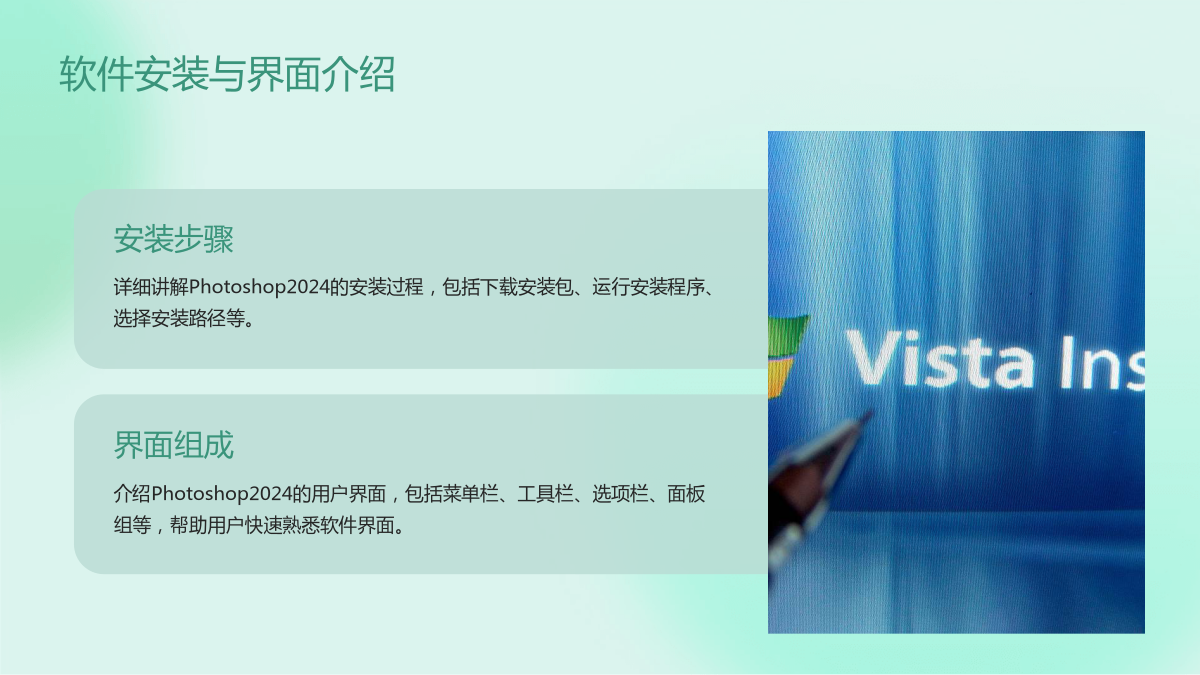 软件安装与界面介绍

安装步骤

详细讲解Photoshop2024的安装过程，包括下载安装包、运行安装程序、选择安装路径等。

界面组成

介绍Photoshop2024的用户界面，包括菜单栏、工具栏、选项栏、面板组等，帮助用户快速熟悉软件界面。

Vista Ins